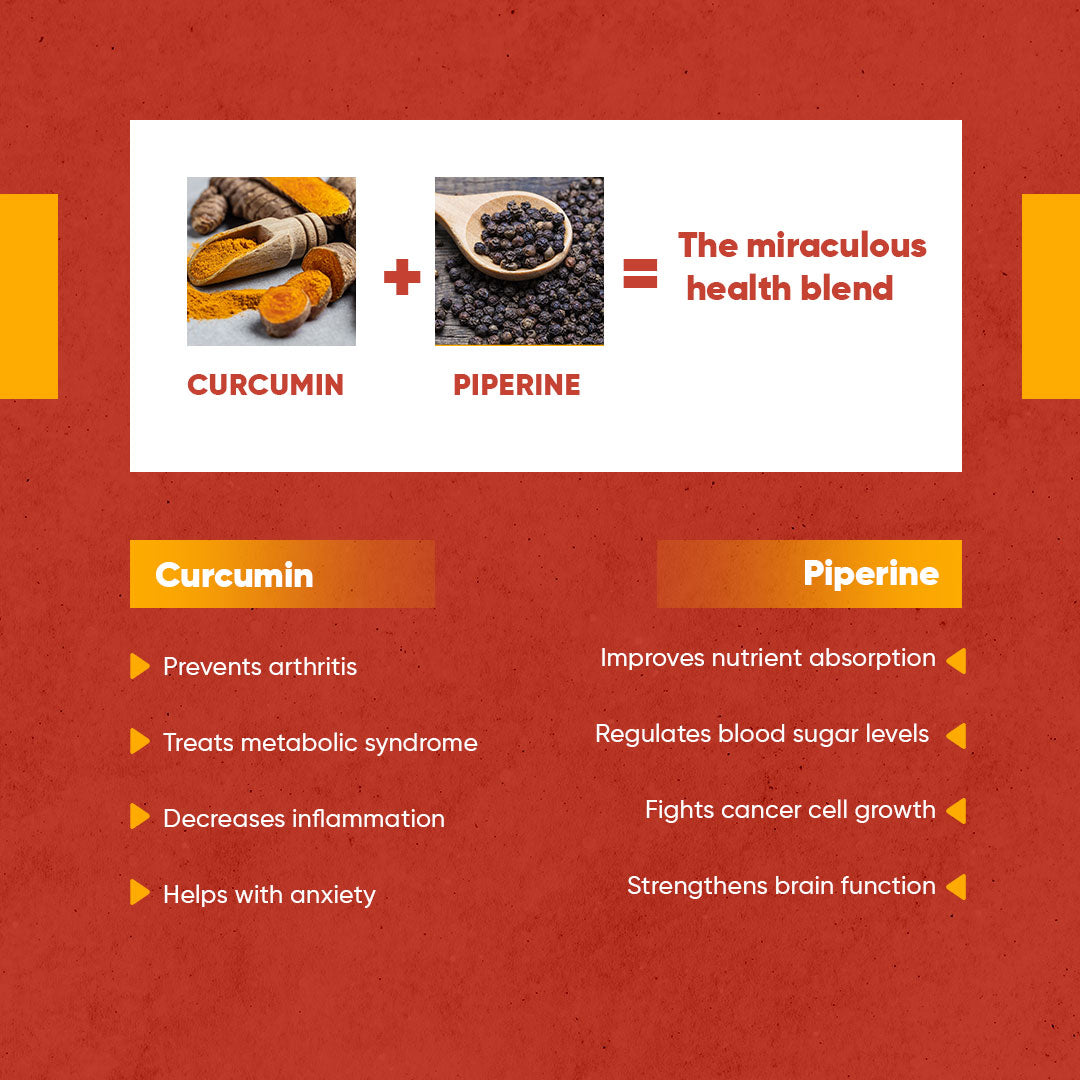 CURCUMIN + PIPERINE = The miraculous health blend

Curcumin

Prevents arthritis

Treats metabolic syndrome

Decreases inflammation

Helps with anxiety

Piperine

Improves nutrient absorption

Regulates blood sugar levels

Fights cancer cell growth

Strengthens brain function